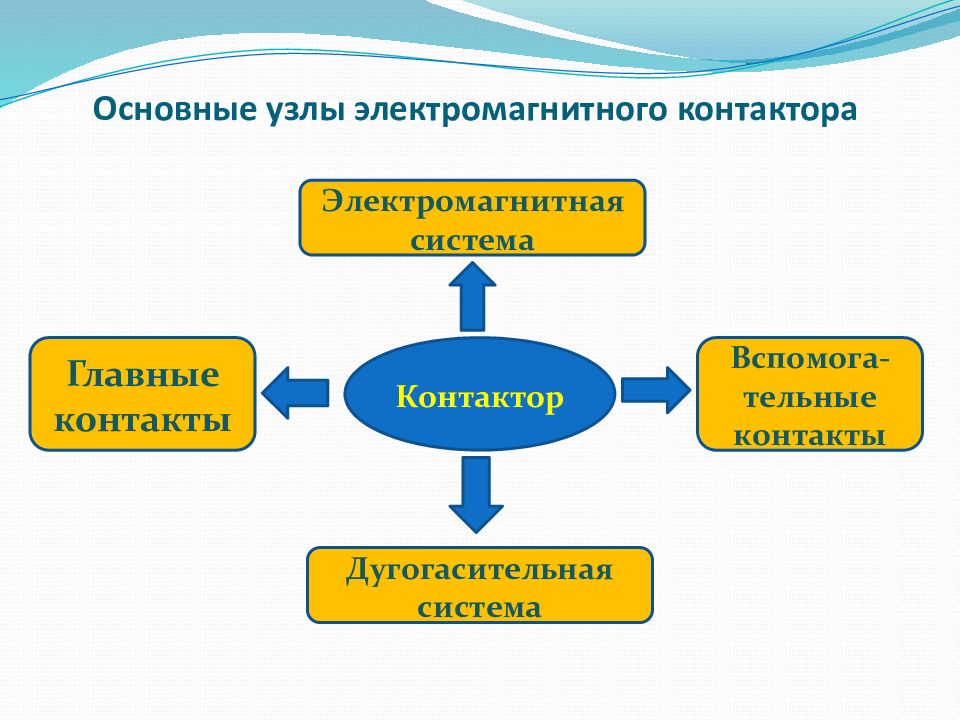 Основные узлы электромагнитного контактора

Электромагнитная система

Главные контакты

Контактор

Вспомогательные контакты

Дугогасительная система